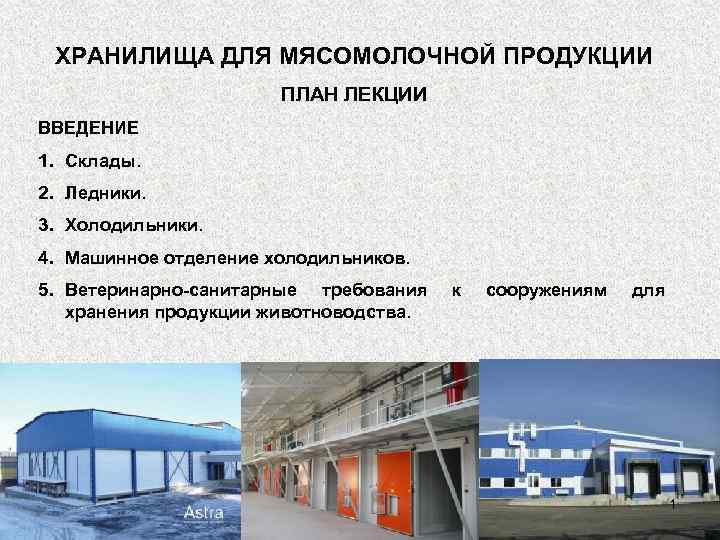 ХРАНИЛИЩА ДЛЯ МЯСОМОЛОЧНОЙ ПРОДУКЦИИ

ПЛАН ЛЕКЦИИ

ВВЕДЕНИЕ

1. Склады.

2. Ледники.

3. Холодильники.

4. Машинное отделение холодильников.

5. Ветеринарно-санитарные требования к сооружениям для хранения продукции животноводства.

Astra

1